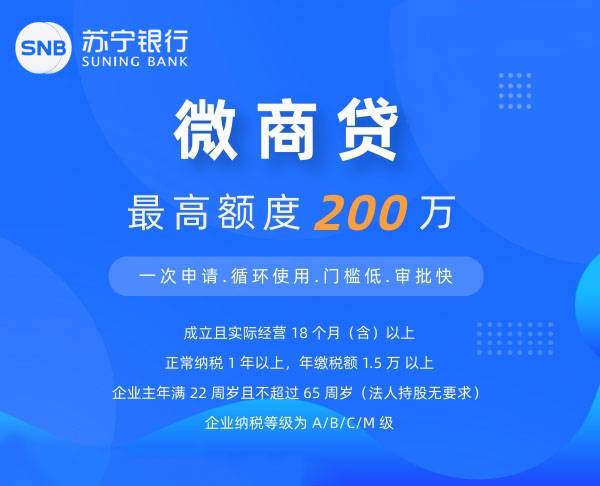 SNB 苏宁银行
SUNING BANK

微商贷

最高额度 200 万

一次申请.循环使用.门槛低.审批快

成立且实际经营 18 个月（含）以上

正常纳税 1 年以上，年缴税额 1.5 万 以上

企业主年满 22 周岁且不超过 65 周岁（法人持股无要求）

企业纳税等级为 A/B/C/M 级